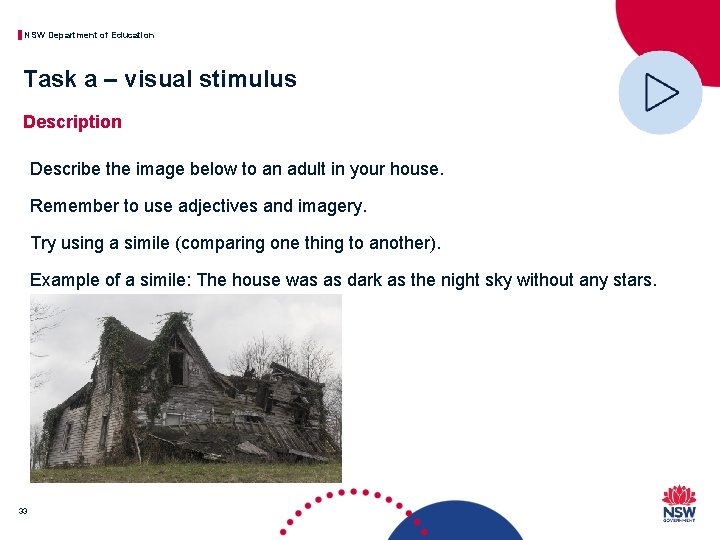 NSW Department of Education

Task a – visual stimulus

Description

Describe the image below to an adult in your house.

Remember to use adjectives and imagery.

Try using a simile (comparing one thing to another).

Example of a simile: The house was as dark as the night sky without any stars.

33

NSW GOVERNMENT